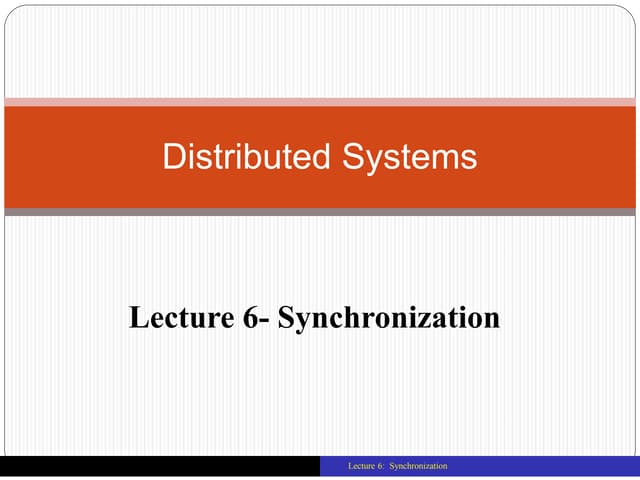 Distributed Systems

Lecture 6- Synchronization

Lecture 6: Synchronization